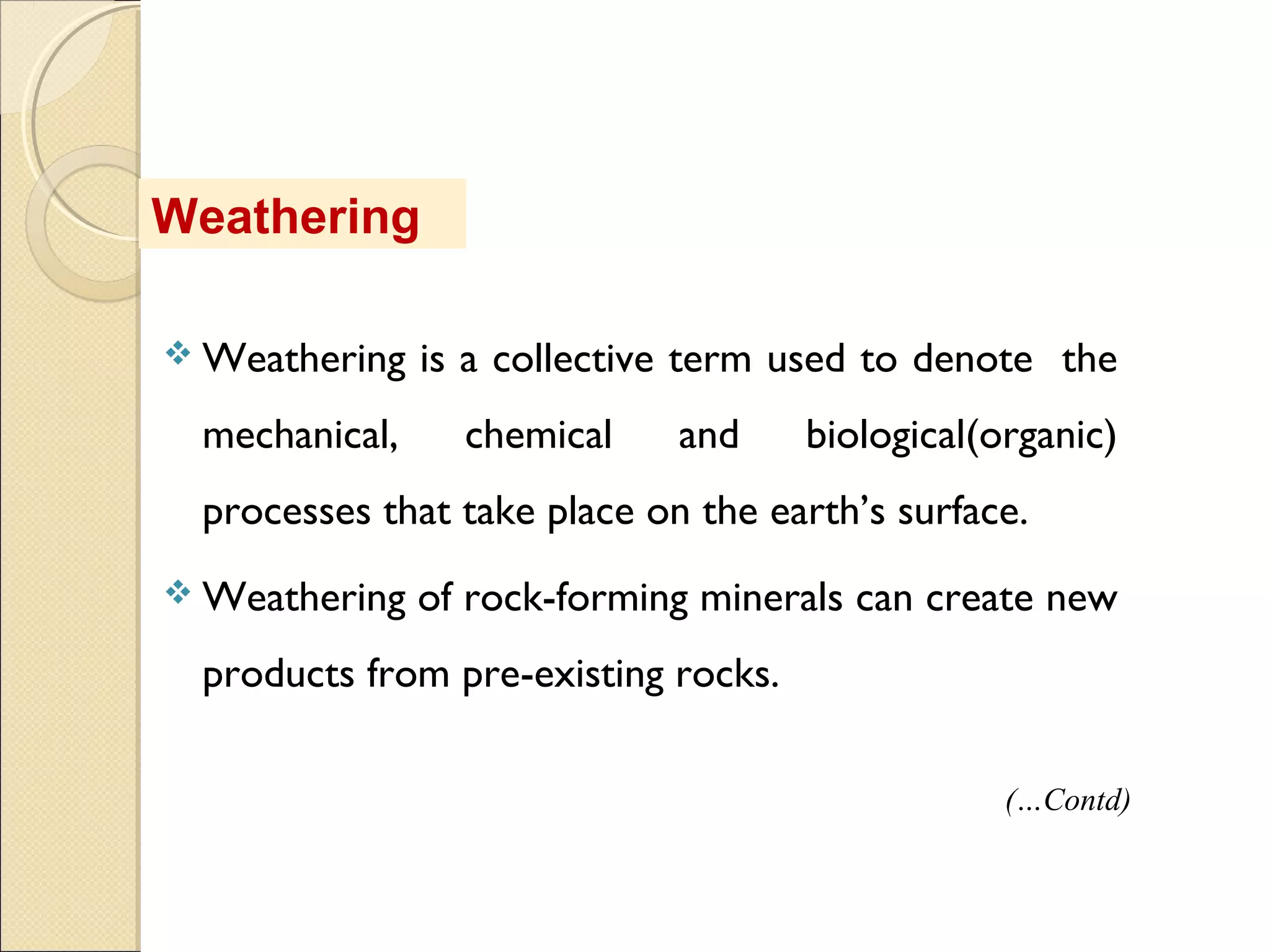 Weathering

❖ Weathering is a collective term used to denote the mechanical, chemical and biological(organic) processes that take place on the earth's surface.

❖ Weathering of rock-forming minerals can create new products from pre-existing rocks.

(...Contd)